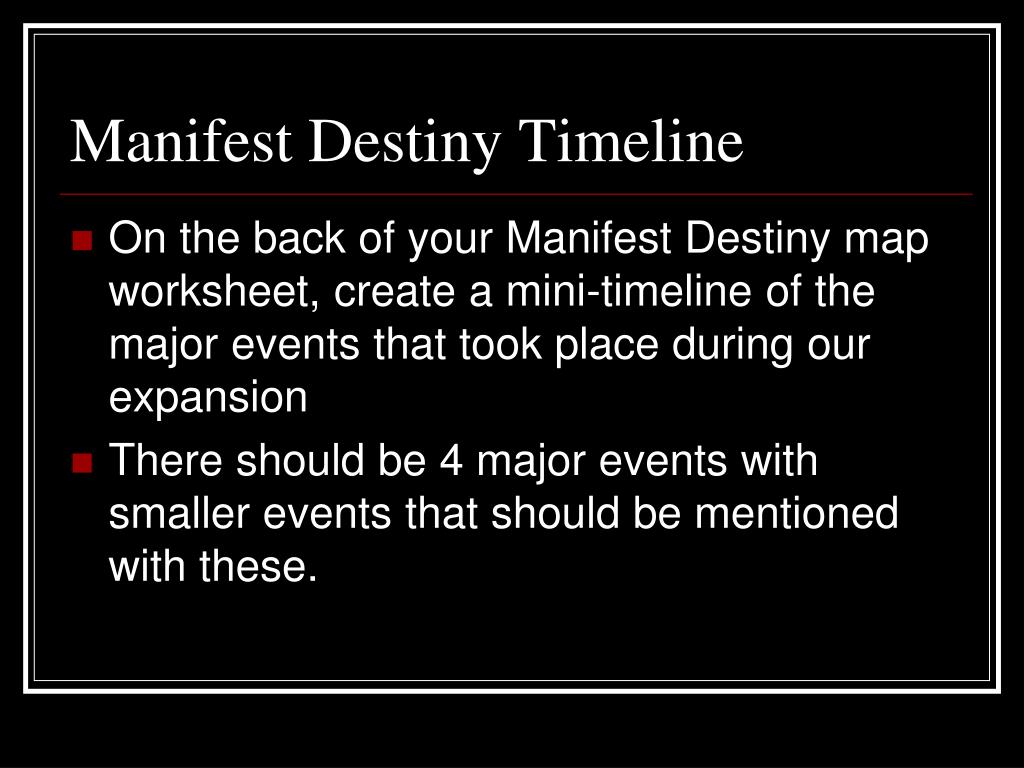 Manifest Destiny Timeline

On the back of your Manifest Destiny map worksheet, create a mini-timeline of the major events that took place during our expansion

There should be 4 major events with smaller events that should be mentioned with these.